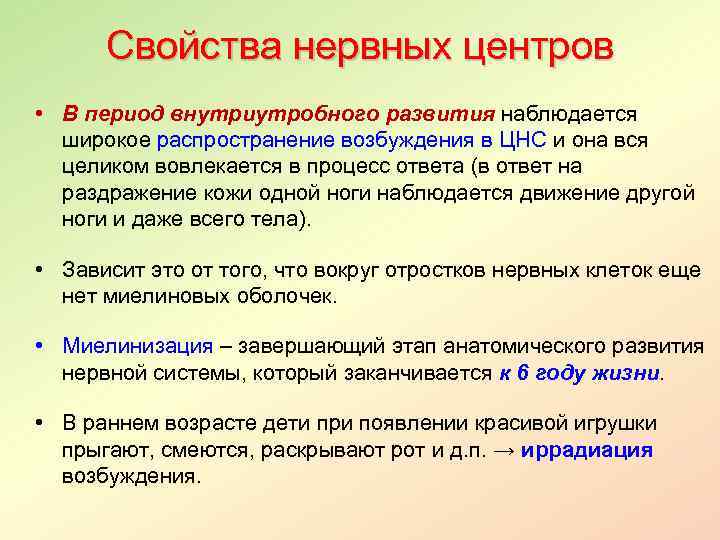 Свойства нервных центров

• В период внутриутробного развития наблюдается широкое распространение возбуждения в ЦНС и она вся целиком вовлекается в процесс ответа (в ответ на раздражение кожи одной ноги наблюдается движение другой ноги и даже всего тела).

• Зависит это от того, что вокруг отростков нервных клеток еще нет миелиновых оболочек.

• Миелинизация – завершающий этап анатомического развития нервной системы, который заканчивается к 6 году жизни.

• В раннем возрасте дети при появлении красивой игрушки прыгают, смеются, раскрывают рот и д.п. → иррадиация возбуждения.